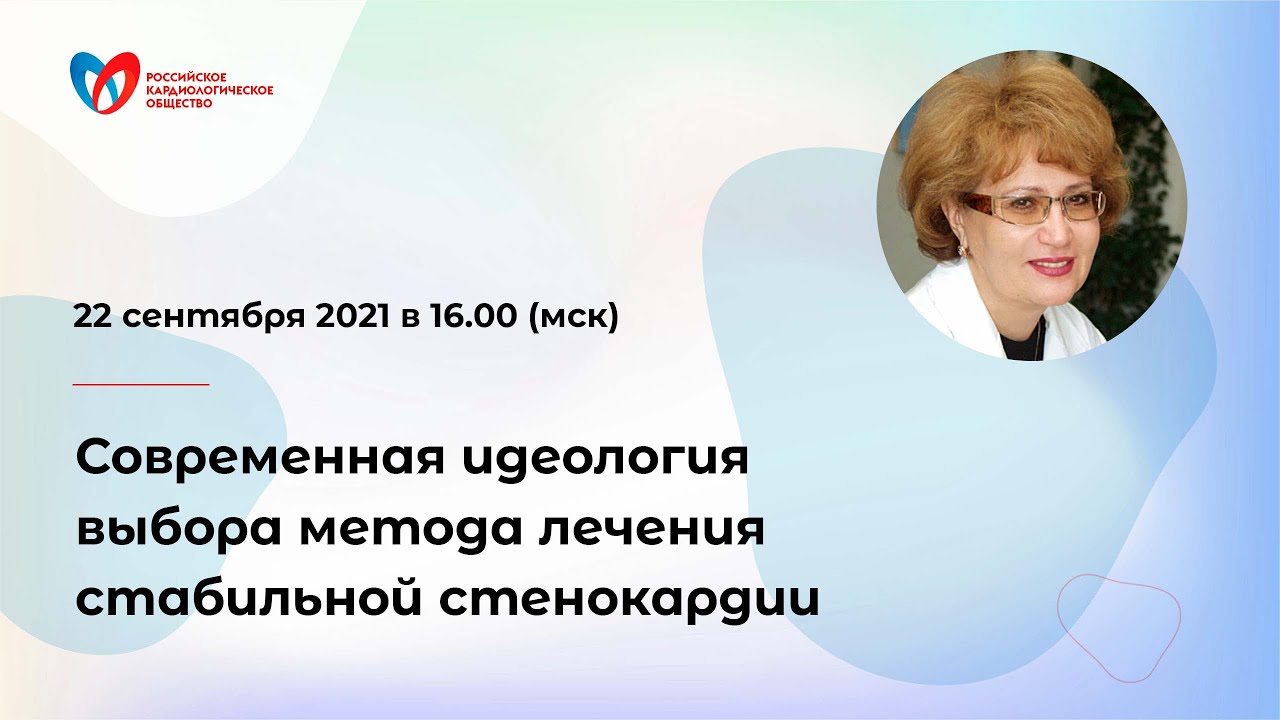 РОССИЙСКОЕ КАРДИОЛОГИЧЕСКОЕ ОБЩЕСТВО

22 сентября 2021 в 16.00 (мск)

Современная идеология выбора метода лечения стабильной стенокардии